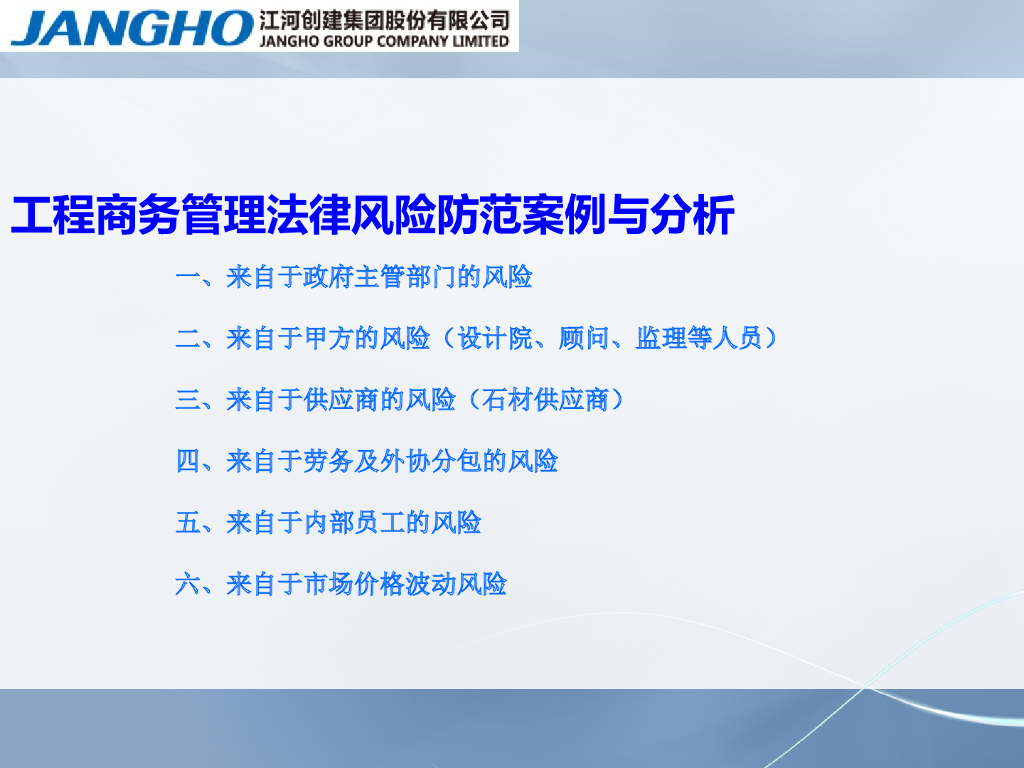 JANGHO 江河创建集团股份有限公司 JANGHO GROUP COMPANY LIMITED

工程商务管理法律风险防范案例与分析

一、来自于政府主管部门的风险

二、来自于甲方的风险（设计院、顾问、监理等人员）

三、来自于供应商的风险（石材供应商）

四、来自于劳务及外协分包的风险

五、来自于内部员工的风险

六、来自于市场价格波动风险